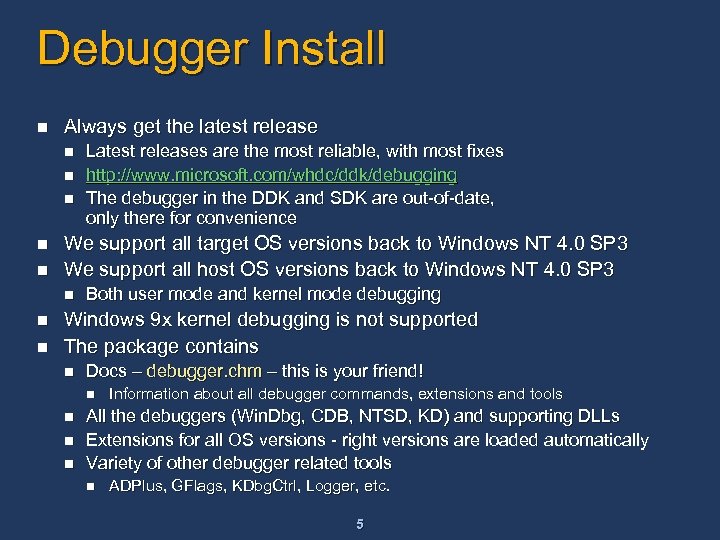 Debugger Install

- Always get the latest release
  - Latest releases are the most reliable, with most fixes
  - http://www.microsoft.com/whdc/ddk/debugging
  - The debugger in the DDK and SDK are out-of-date, only there for convenience
- We support all target OS versions back to Windows NT 4.0 SP3
- We support all host OS versions back to Windows NT 4.0 SP3
  - Both user mode and kernel mode debugging
- Windows 9x kernel debugging is not supported
- The package contains
  - Docs – debugger.chm – this is your friend!
    - Information about all debugger commands, extensions and tools
  - All the debuggers (WinDbg, CDB, NTSD, KD) and supporting DLLs
  - Extensions for all OS versions - right versions are loaded automatically
  - Variety of other debugger related tools
    - ADPlus, GFlags, KDbgCtrl, Logger, etc.

5